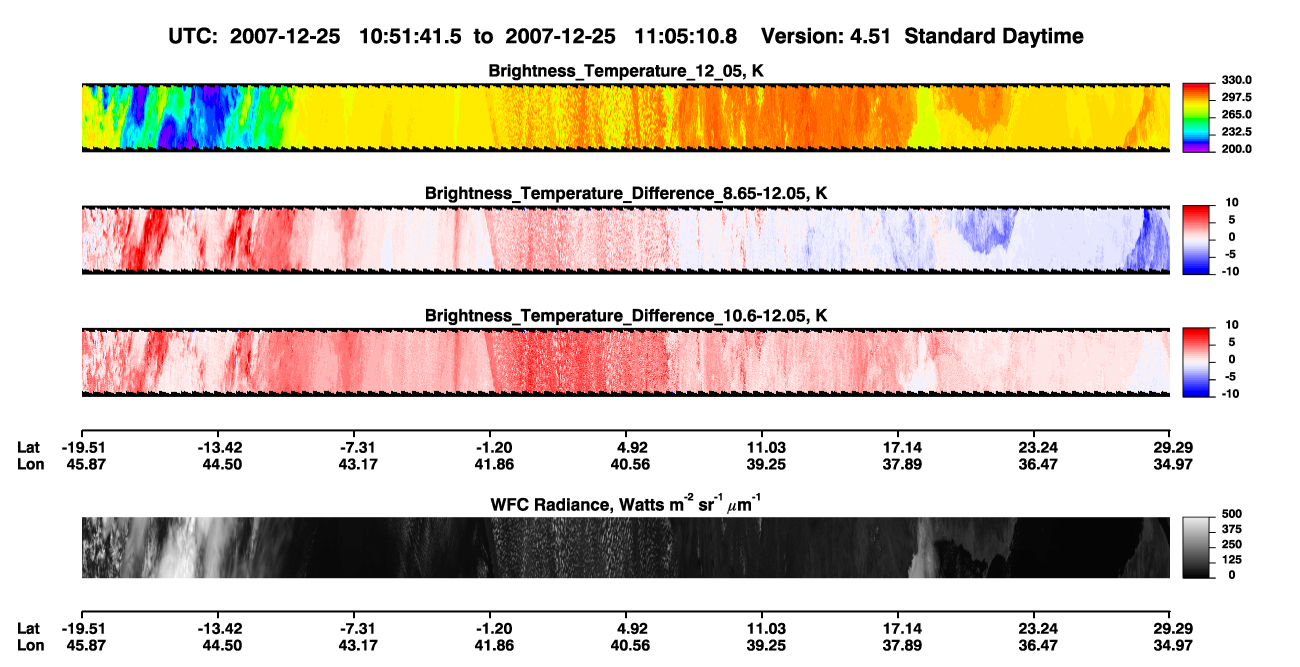 UTC: 2007-12-25 10:51:41.5 to 2007-12-25 11:05:10.8 Version: 4.51 Standard Daytime

Brightness_Temperature_12_05, K

330.0
297.5
265.0
232.5
200.0

Brightness_Temperature_Difference_8.65-12.05, K

10
5
0
-5
-10

Brightness_Temperature_Difference_10.6-12.05, K

10
5
0
-5
-10

| Lat | -19.51 | -13.42 | -7.31 | -1.20 | 4.92 | 11.03 | 17.14 | 23.24 | 29.29 |
|---|---|---|---|---|---|---|---|---|---|
| Lon | 45.87 | 44.50 | 43.17 | 41.86 | 40.56 | 39.25 | 37.89 | 36.47 | 34.97 |

WFC Radiance, Watts $m^{-2}$ $sr^{-1}$ $\mu m^{-1}$

500
375
250
125
0

| Lat | -19.51 | -13.42 | -7.31 | -1.20 | 4.92 | 11.03 | 17.14 | 23.24 | 29.29 |
|---|---|---|---|---|---|---|---|---|---|
| Lon | 45.87 | 44.50 | 43.17 | 41.86 | 40.56 | 39.25 | 37.89 | 36.47 | 34.97 |